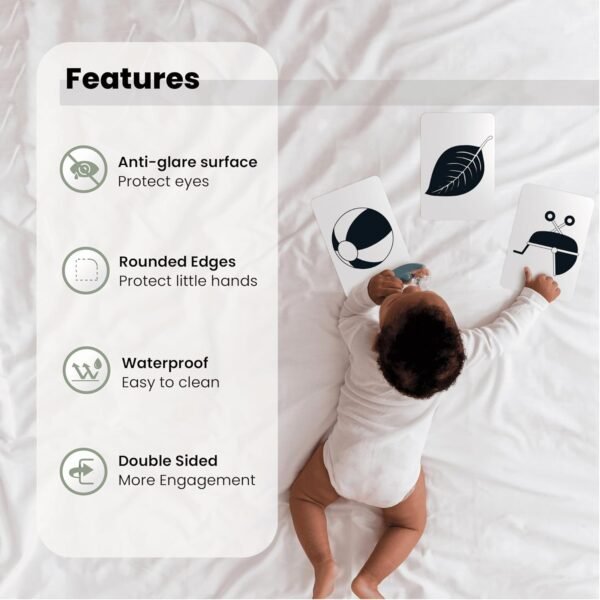 Features

Anti-glare surface
Protect eyes

Rounded Edges
Protect little hands

Waterproof
Easy to clean

Double Sided
More Engagement